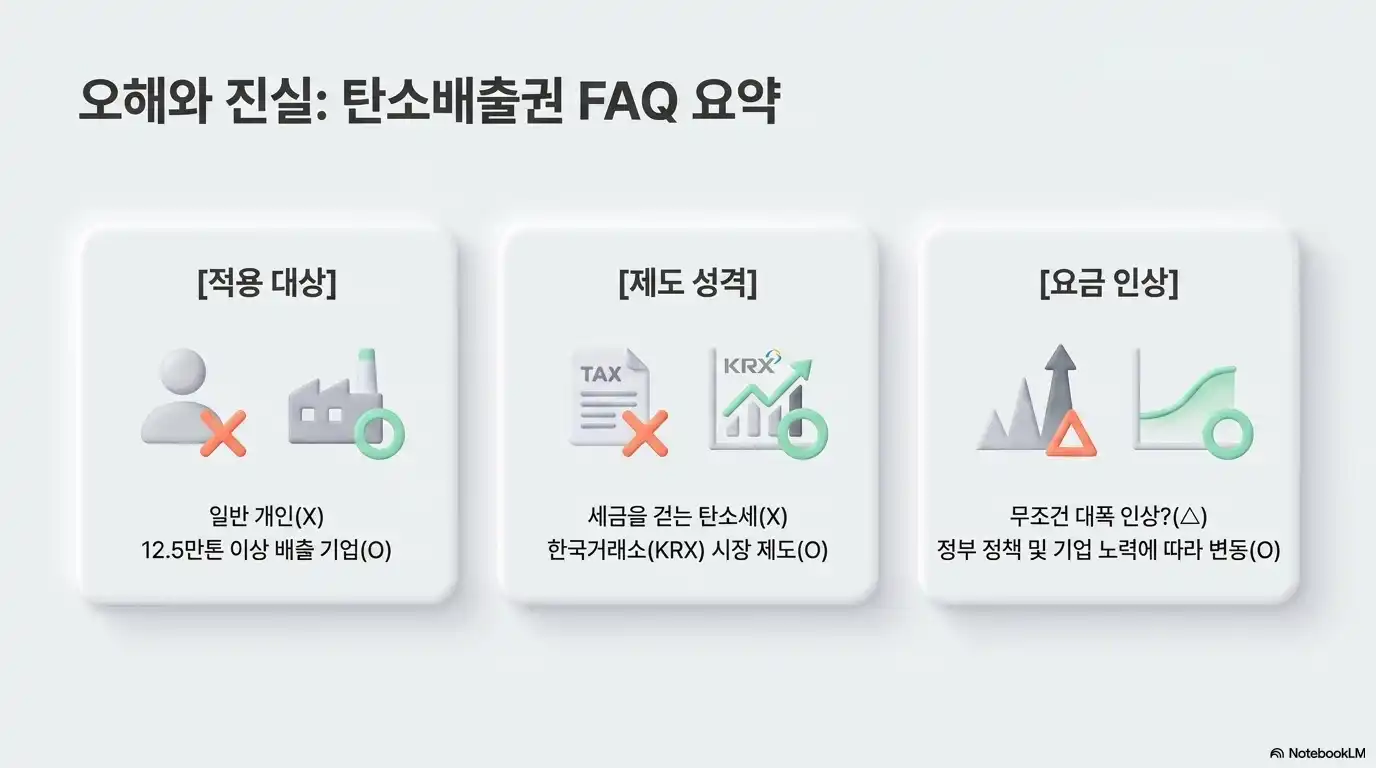 오해와 진실: 탄소배출권 FAQ 요약

[적용 대상]

일반 개인(X)
12.5만톤 이상 배출 기업(O)

[제도 성격]

TAX

KRX

세금을 걷는 탄소세(X)
한국거래소(KRX) 시장 제도(O)

[요금 인상]

무조건 대폭 인상?(△)
정부 정책 및 기업 노력에 따라 변동(O)

NotebookLM